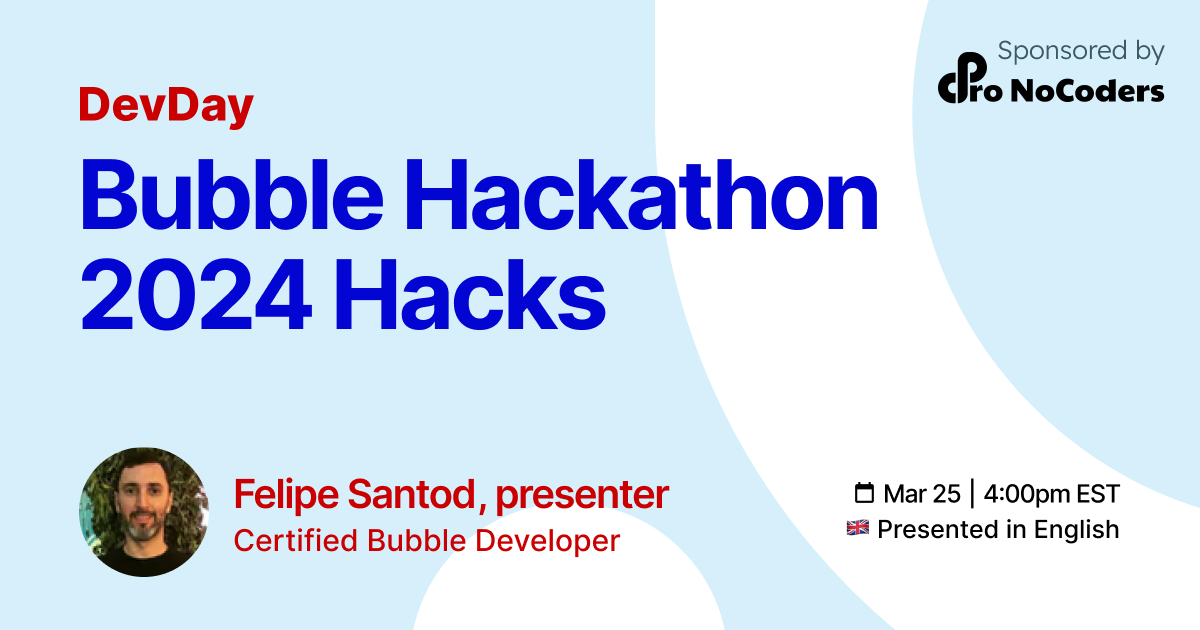 Sponsored by
Pro NoCoders

DevDay
Bubble Hackathon 2024 Hacks

Felipe Santod, presenter
Certified Bubble Developer

Mar 25 | 4:00pm EST
Presented in English